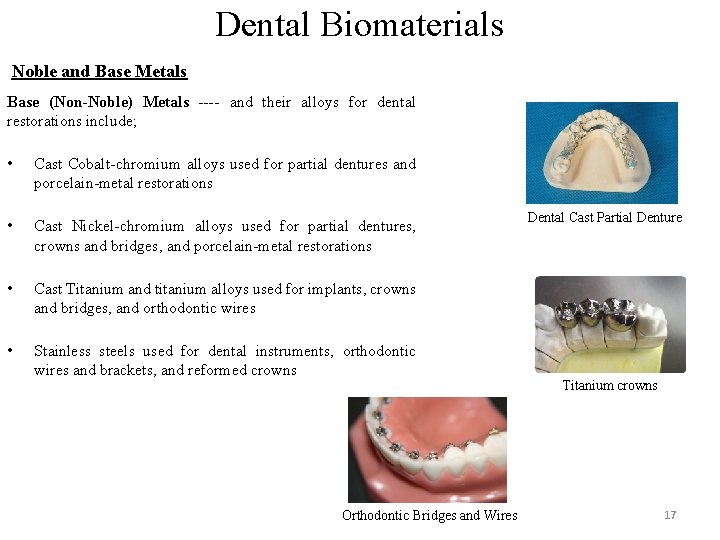 Dental Biomaterials

Noble and Base Metals

Base (Non-Noble) Metals ---- and their alloys for dental restorations include;

• Cast Cobalt-chromium alloys used for partial dentures and porcelain-metal restorations

• Cast Nickel-chromium alloys used for partial dentures, crowns and bridges, and porcelain-metal restorations

• Cast Titanium and titanium alloys used for implants, crowns and bridges, and orthodontic wires

• Stainless steels used for dental instruments, orthodontic wires and brackets, and reformed crowns

Dental Cast Partial Denture

Titanium crowns

Orthodontic Bridges and Wires

17